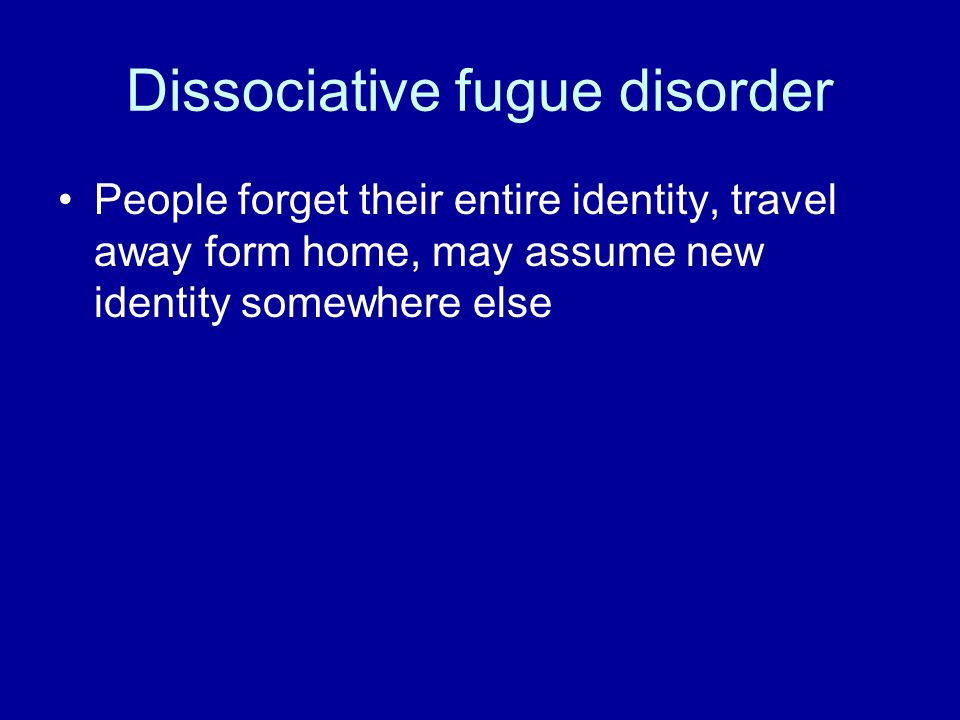 Dissociative fugue disorder

• People forget their entire identity, travel away form home, may assume new identity somewhere else